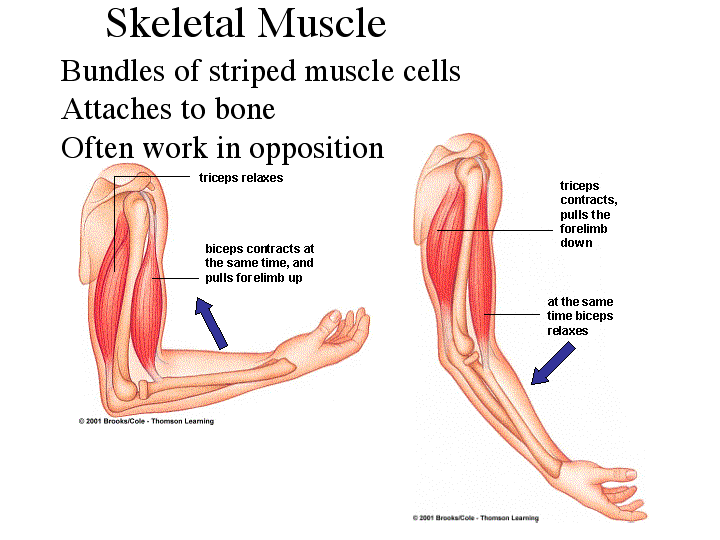 Skeletal Muscle

Bundles of striped muscle cells
Attaches to bone
Often work in opposition

triceps relaxes

biceps contracts at the same time, and pulls forelimb up

© 2001 Brooks/Cole - Thomson Learning

triceps contracts, pulls the forelimb down

at the same time biceps relaxes

© 2001 Brooks/Cole - Thomson Learning